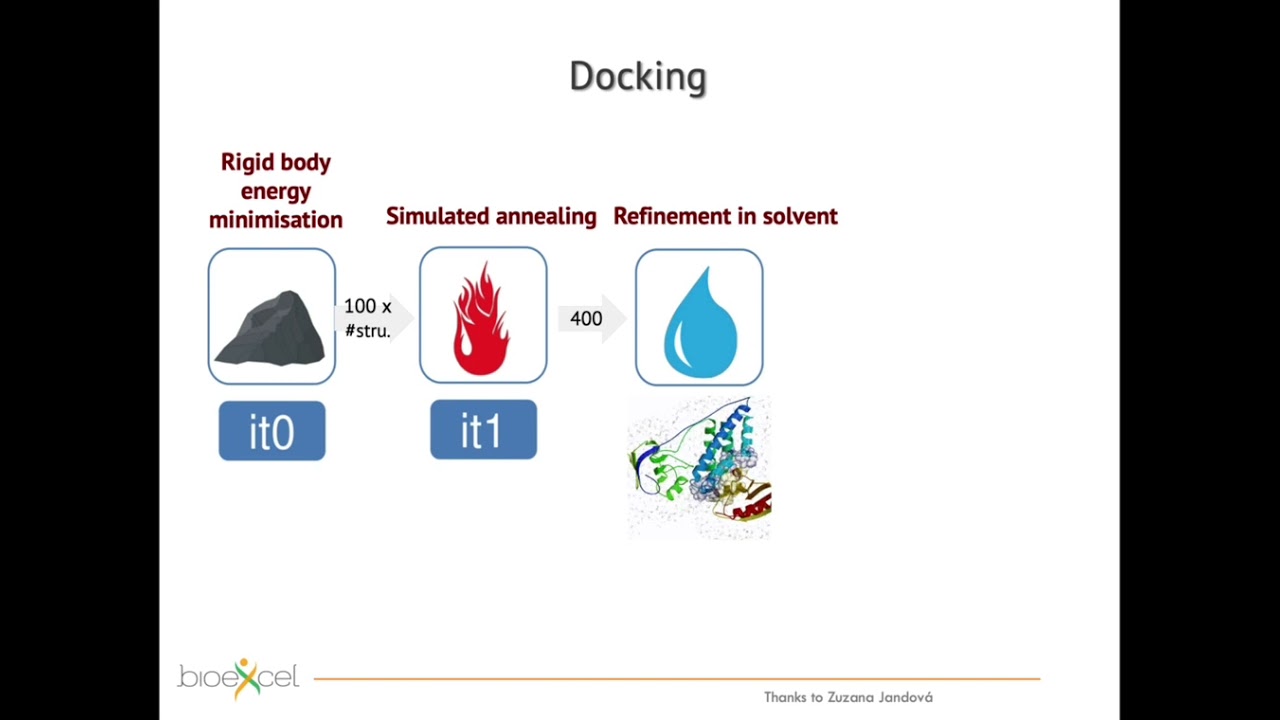 Docking

Rigid body energy minimisation

Simulated annealing

Refinement in solvent

100 x #stru.

400

it0

it1

bioexcel

Thanks to Zuzana Jandová